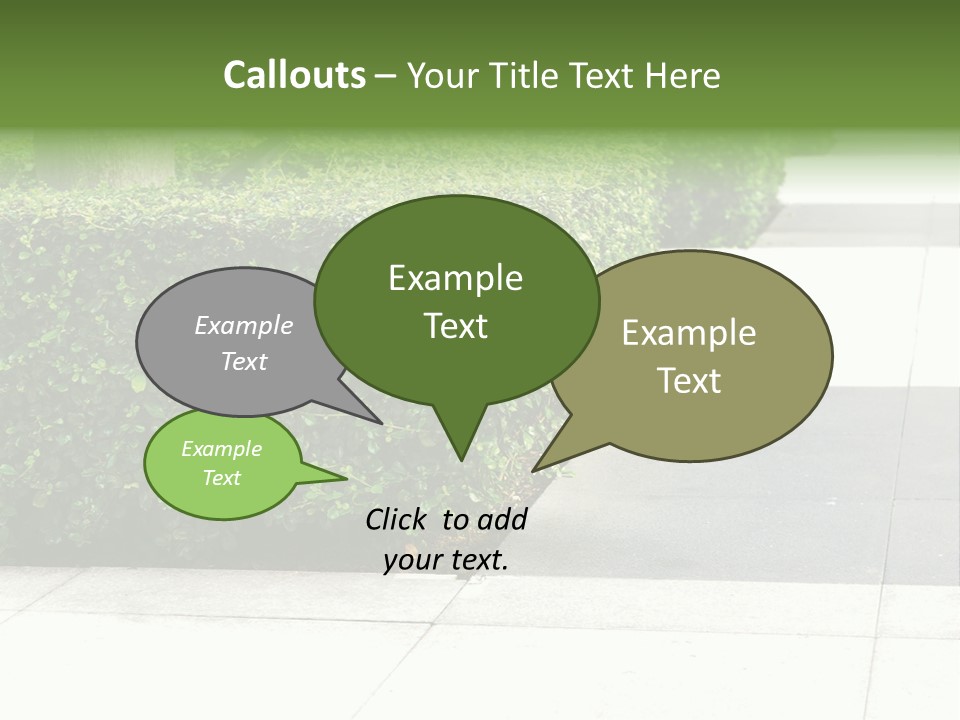 Callouts – Your Title Text Here

Example Text

Example Text

Example Text

Example Text

Click to add your text.